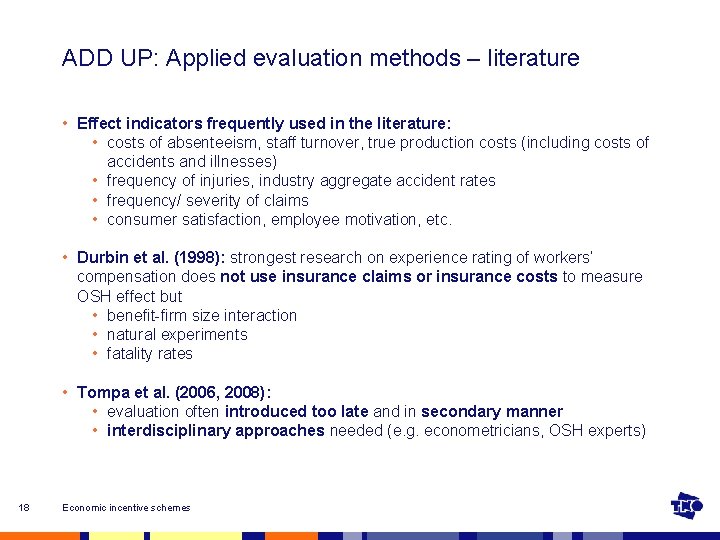 ADD UP: Applied evaluation methods – literature

• Effect indicators frequently used in the literature:
  • costs of absenteeism, staff turnover, true production costs (including costs of accidents and illnesses)
  • frequency of injuries, industry aggregate accident rates
  • frequency/ severity of claims
  • consumer satisfaction, employee motivation, etc.

• Durbin et al. (1998): strongest research on experience rating of workers' compensation does not use insurance claims or insurance costs to measure OSH effect but
  • benefit-firm size interaction
  • natural experiments
  • fatality rates

• Tompa et al. (2006, 2008):
  • evaluation often introduced too late and in secondary manner
  • interdisciplinary approaches needed (e.g. econometricians, OSH experts)

18 Economic incentive schemes

TNO